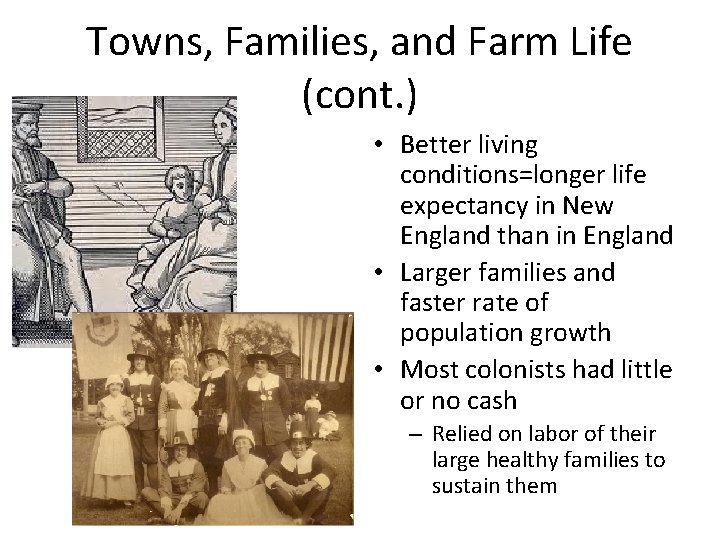 Towns, Families, and Farm Life (cont.)

• Better living conditions=longer life expectancy in New England than in England
• Larger families and faster rate of population growth
• Most colonists had little or no cash
– Relied on labor of their large healthy families to sustain them